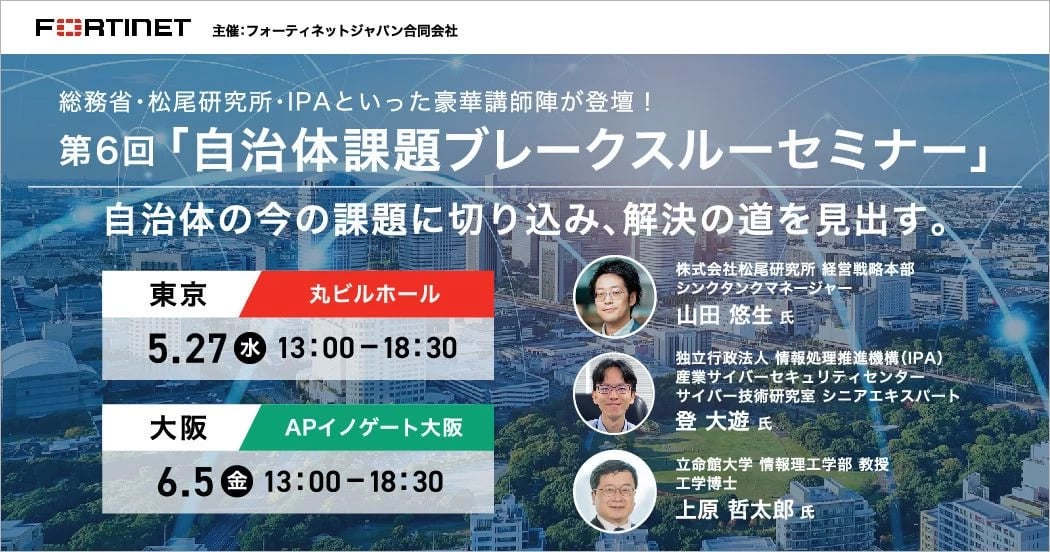 FORTINET 主催:フォーティネットジャパン合同会社

総務省・松尾研究所・IPAといった豪華講師陣が登壇！
第6回「自治体課題ブレークスルーセミナー」
自治体の今の課題に切り込み、解決の道を見出す。

東京 丸ビルホール
5.27 水 13:00－18:30

大阪 APイノゲート大阪
6.5 金 13:00－18:30

株式会社松尾研究所 経営戦略本部
シンクタンクマネージャー
山田 悠生 氏

独立行政法人 情報処理推進機構(IPA)
産業サイバーセキュリティセンター
サイバー技術研究室 シニアエキスパート
登 大遊 氏

立命館大学 情報理工学部 教授
工学博士
上原 哲太郎 氏